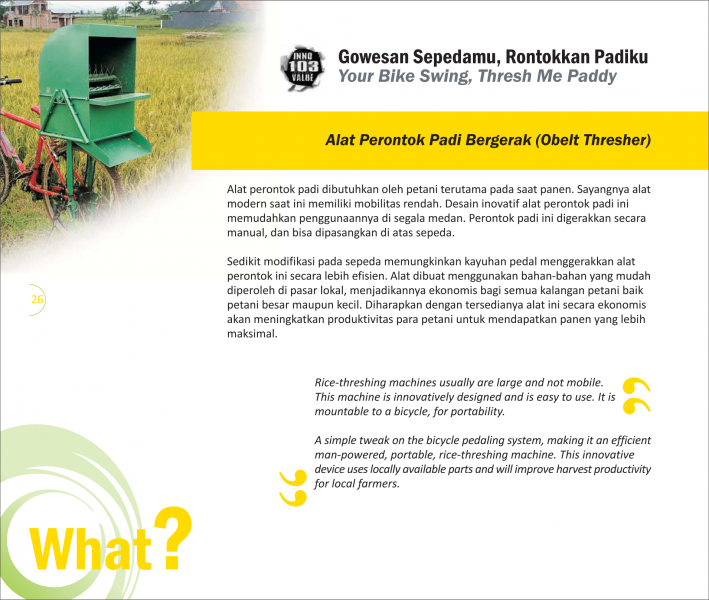 INNO 103 VALUE

Gowesan Sepedamu, Rontokkan Padiku
Your Bike Swing, Thresh Me Paddy

Alat Perontok Padi Bergerak (Obelt Thresher)

Alat perontok padi dibutuhkan oleh petani terutama pada saat panen. Sayangnya alat modern saat ini memiliki mobilitas rendah. Desain inovatif alat perontok padi ini memudahkan penggunaannya di segala medan. Perontok padi ini digerakkan secara manual, dan bisa dipasangkan di atas sepeda.

Sedikit modifikasi pada sepeda memungkinkan kayuhan pedal menggerakkan alat perontok ini secara lebih efisien. Alat dibuat menggunakan bahan-bahan yang mudah diperoleh di pasar lokal, menjadikannya ekonomis bagi semua kalangan petani baik petani besar maupun kecil. Diharapkan dengan tersedianya alat ini secara ekonomis akan meningkatkan produktivitas para petani untuk mendapatkan panen yang lebih maksimal.

26

Rice-threshing machines usually are large and not mobile. This machine is innovatively designed and is easy to use. It is mountable to a bicycle, for portability.

A simple tweak on the bicycle pedaling system, making it an efficient man-powered, portable, rice-threshing machine. This innovative device uses locally available parts and will improve harvest productivity for local farmers.

What?